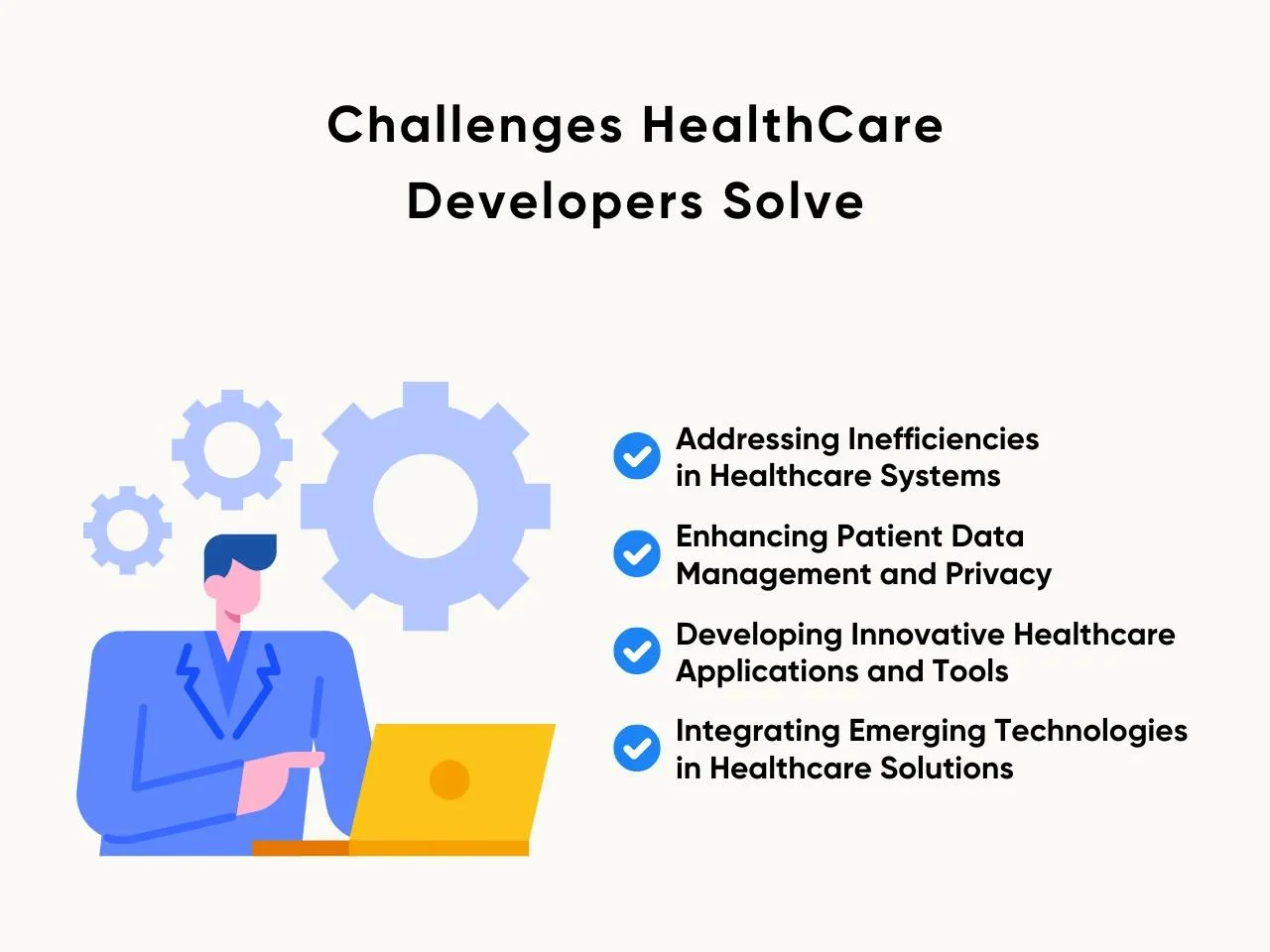 Challenges HealthCare Developers Solve

Addressing Inefficiencies in Healthcare Systems

Enhancing Patient Data Management and Privacy

Developing Innovative Healthcare Applications and Tools

Integrating Emerging Technologies in Healthcare Solutions